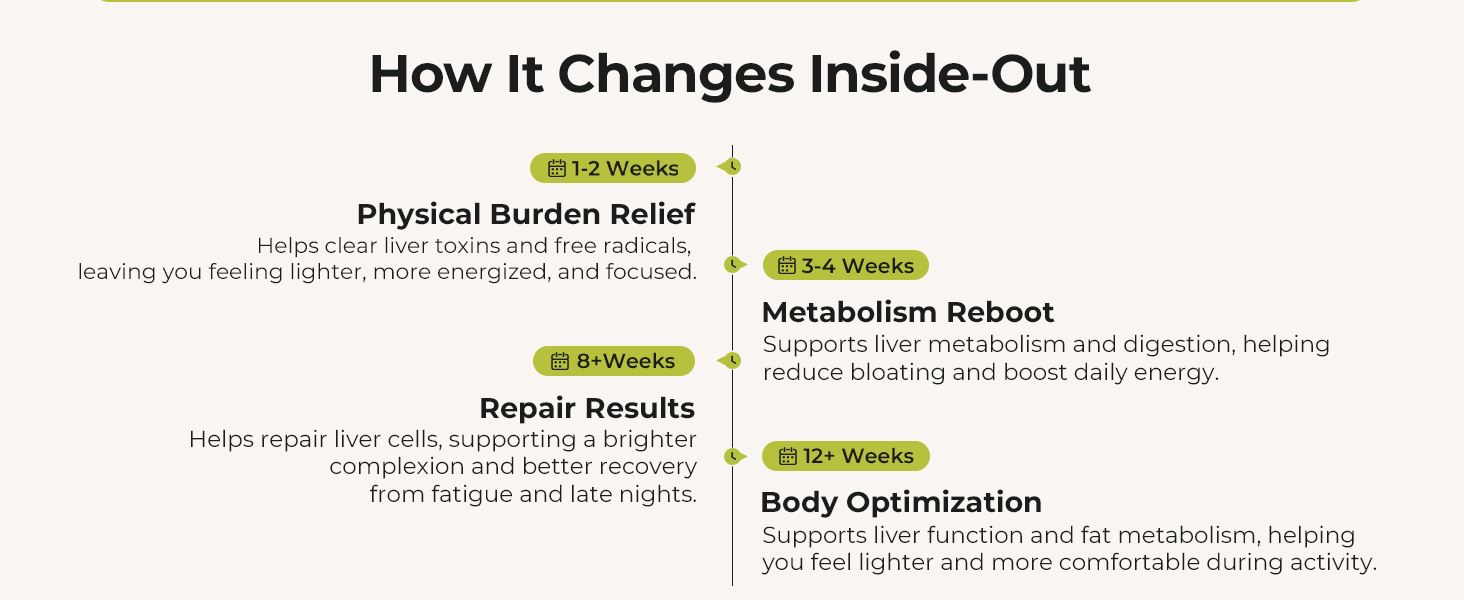 How It Changes Inside-Out

1-2 Weeks

Physical Burden Relief
Helps clear liver toxins and free radicals, leaving you feeling lighter, more energized, and focused.

3-4 Weeks

Metabolism Reboot
Supports liver metabolism and digestion, helping reduce bloating and boost daily energy.

8+Weeks

Repair Results
Helps repair liver cells, supporting a brighter complexion and better recovery from fatigue and late nights.

12+ Weeks

Body Optimization
Supports liver function and fat metabolism, helping you feel lighter and more comfortable during activity.